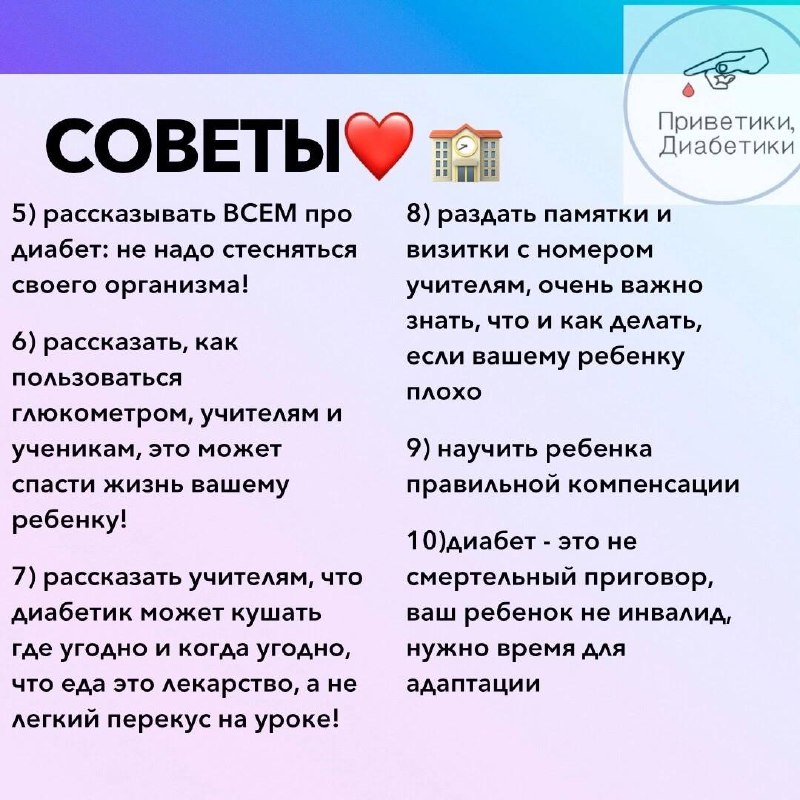 Приветики, Диабетики

СОВЕТЫ❤️ 🏫

5) рассказывать ВСЕМ про диабет: не надо стесняться своего организма!

6) рассказать, как пользоваться глюкометром, учителям и ученикам, это может спасти жизнь вашему ребенку!

7) рассказать учителям, что диабетик может кушать где угодно и когда угодно, что еда это лекарство, а не легкий перекус на уроке!

8) раздать памятки и визитки с номером учителям, очень важно знать, что и как делать, если вашему ребенку плохо

9) научить ребенка правильной компенсации

10)диабет - это не смертельный приговор, ваш ребенок не инвалид, нужно время для адаптации